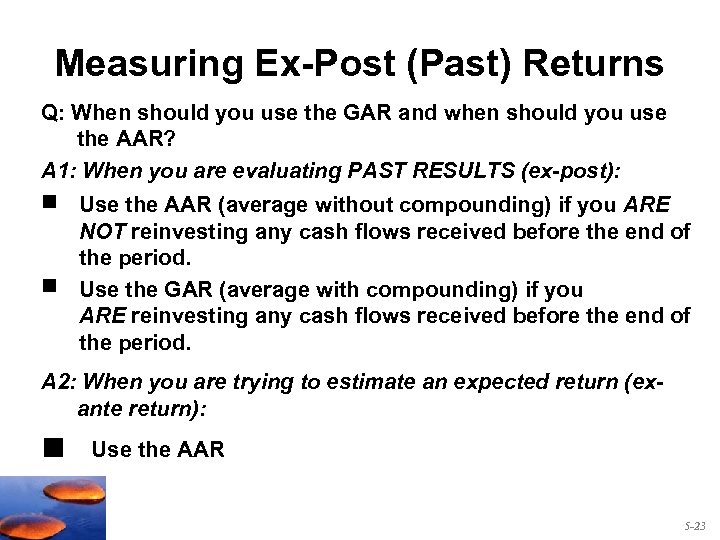 Measuring Ex-Post (Past) Returns

Q: When should you use the GAR and when should you use the AAR?

A1: When you are evaluating PAST RESULTS (ex-post):

■ Use the AAR (average without compounding) if you ARE NOT reinvesting any cash flows received before the end of the period.

■ Use the GAR (average with compounding) if you ARE reinvesting any cash flows received before the end of the period.

A2: When you are trying to estimate an expected return (ex-ante return):

■ Use the AAR

5-23